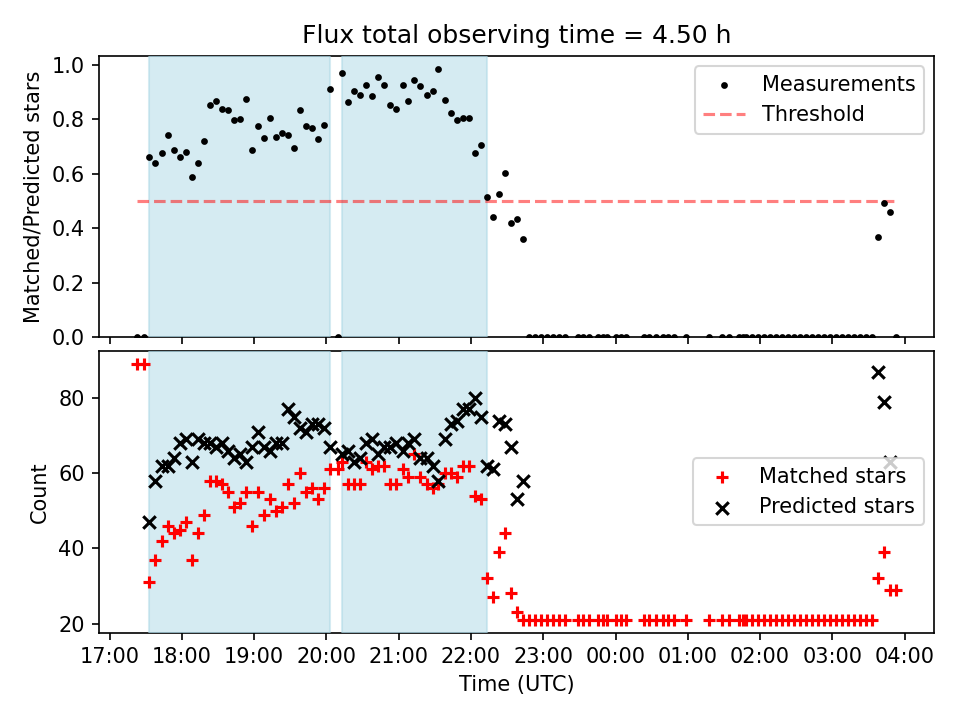 Flux total observing time = 4.50 h

Matched/Predicted stars

1.0
0.8
0.6
0.4
0.2
0.0

Measurements
Threshold

Count

80
60
40
20

Matched stars
Predicted stars

17:00 18:00 19:00 20:00 21:00 22:00 23:00 00:00 01:00 02:00 03:00 04:00

Time (UTC)